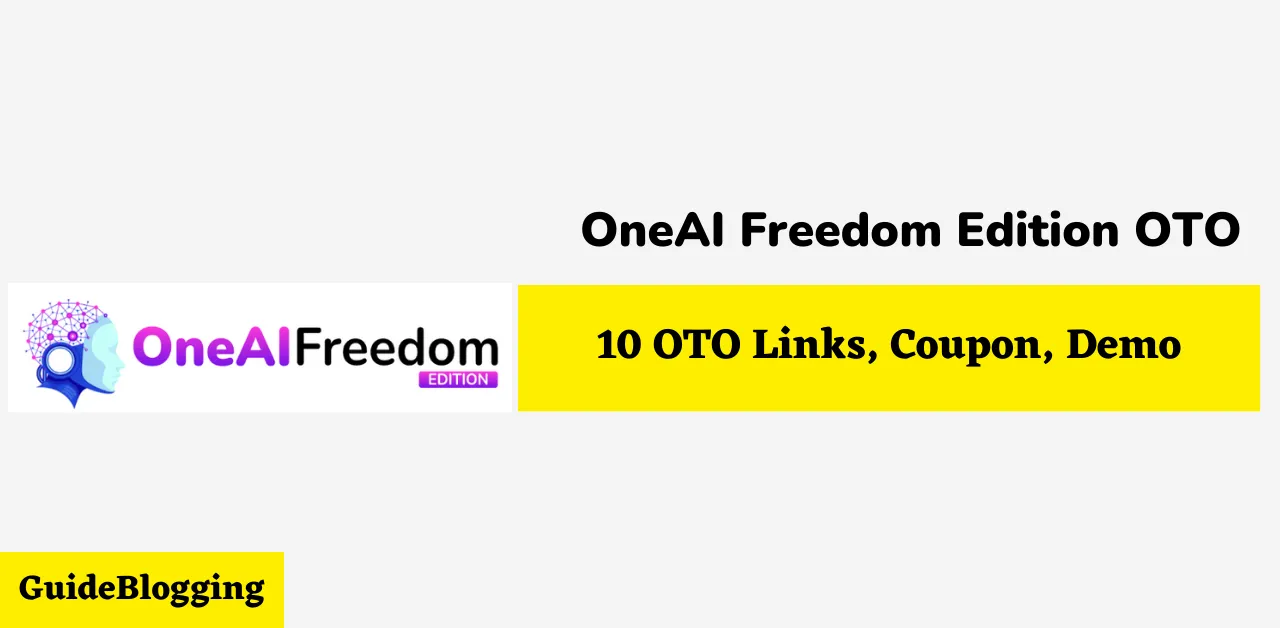 OneAI Freedom Edition OTO

OneAIFreedom
EDITION

10 OTO Links, Coupon, Demo

GuideBlogging